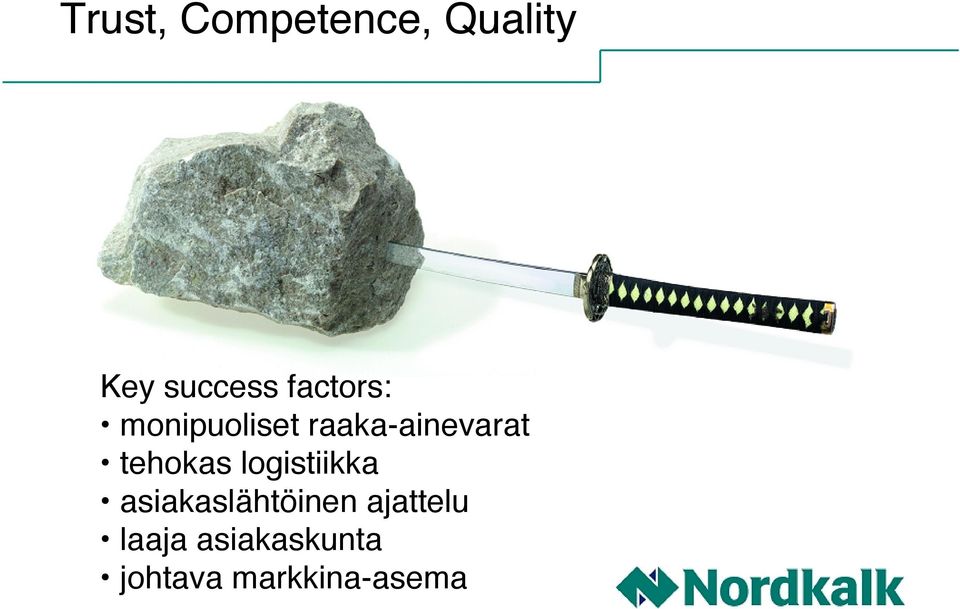 Trust, Competence, Quality

Key success factors:
• monipuoliset raaka-ainevarat
• tehokas logistiikka
• asiakaslähtöinen ajattelu
• laaja asiakaskunta
• johtava markkina-asema

Nordkalk